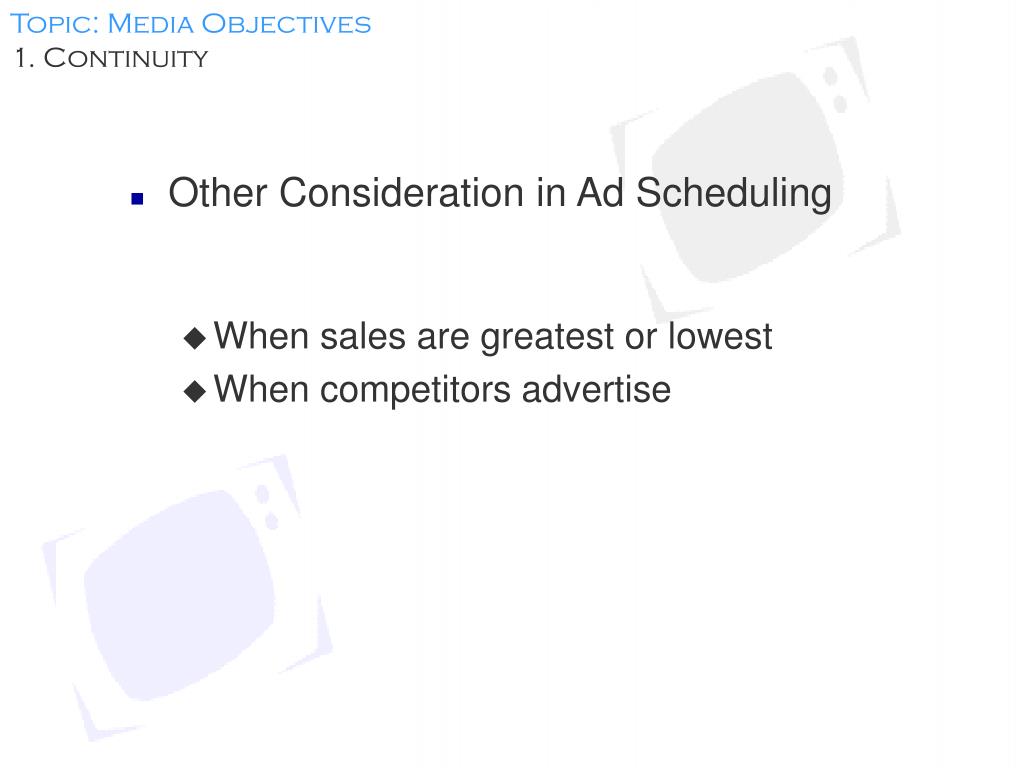 Topic: Media Objectives
1. Continuity

Other Consideration in Ad Scheduling

When sales are greatest or lowest
When competitors advertise